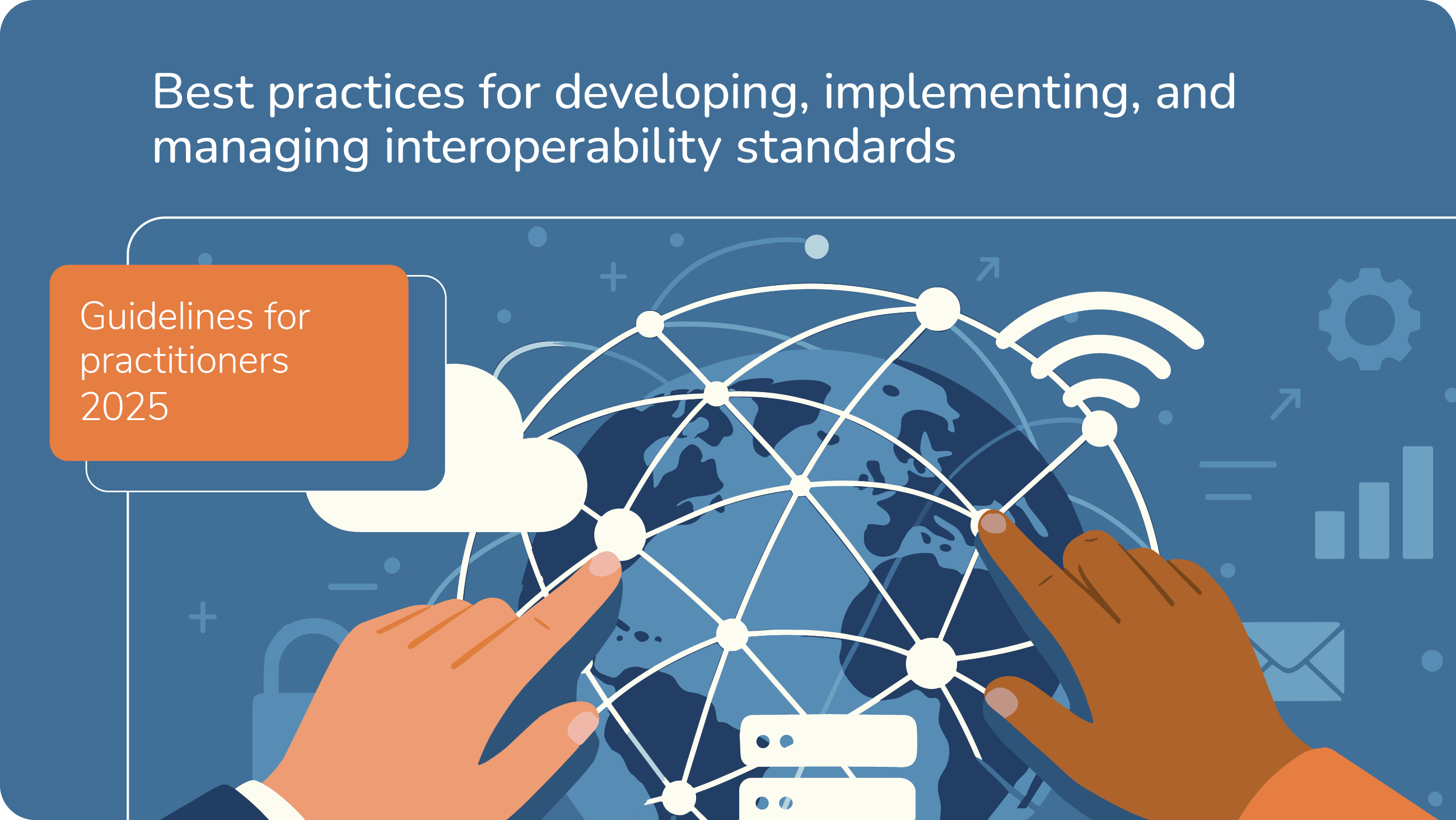 Best practices for developing, implementing, and managing interoperability standards

Guidelines for practitioners 2025